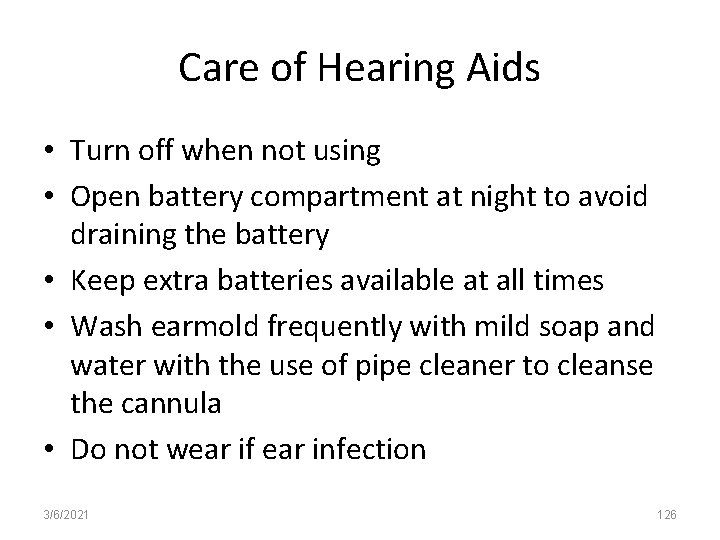 Care of Hearing Aids

• Turn off when not using
• Open battery compartment at night to avoid draining the battery
• Keep extra batteries available at all times
• Wash earmold frequently with mild soap and water with the use of pipe cleaner to cleanse the cannula
• Do not wear if ear infection

3/6/2021

126